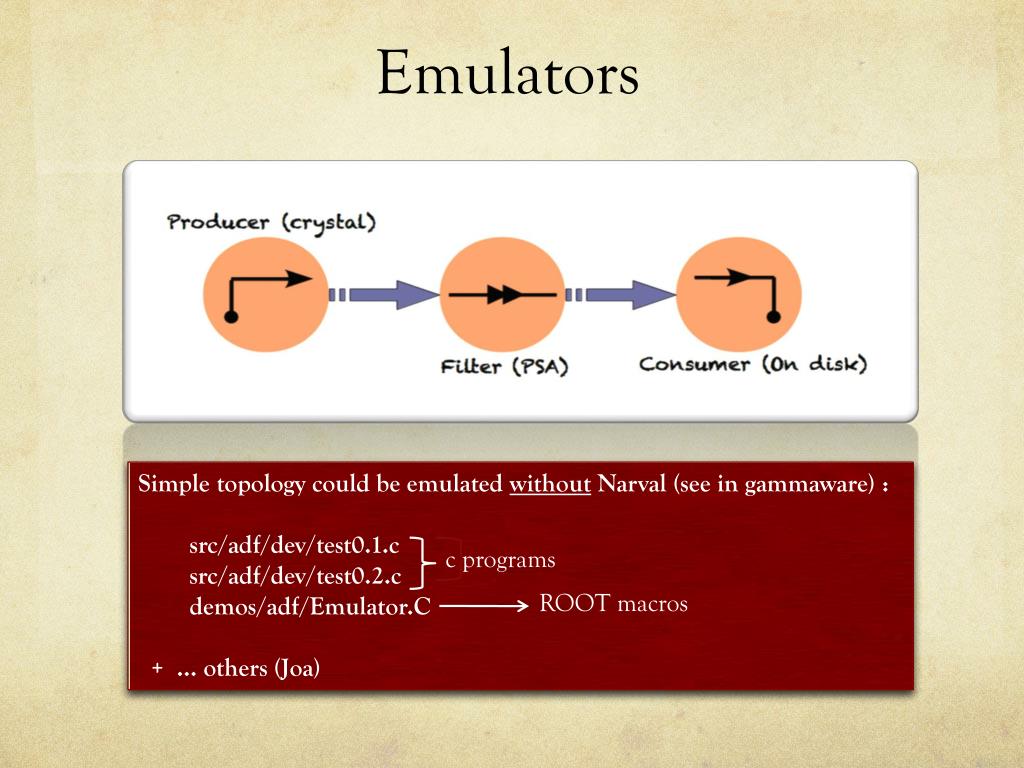 Emulators

Producer (crystal)

Filter (PSA)

Consumer (On disk)

Simple topology could be emulated without Narval (see in gammaware) :

src/adf/dev/test0.1.c
src/adf/dev/test0.2.c
c programs
demos/adf/Emulator.C
ROOT macros

+ … others (Joa)